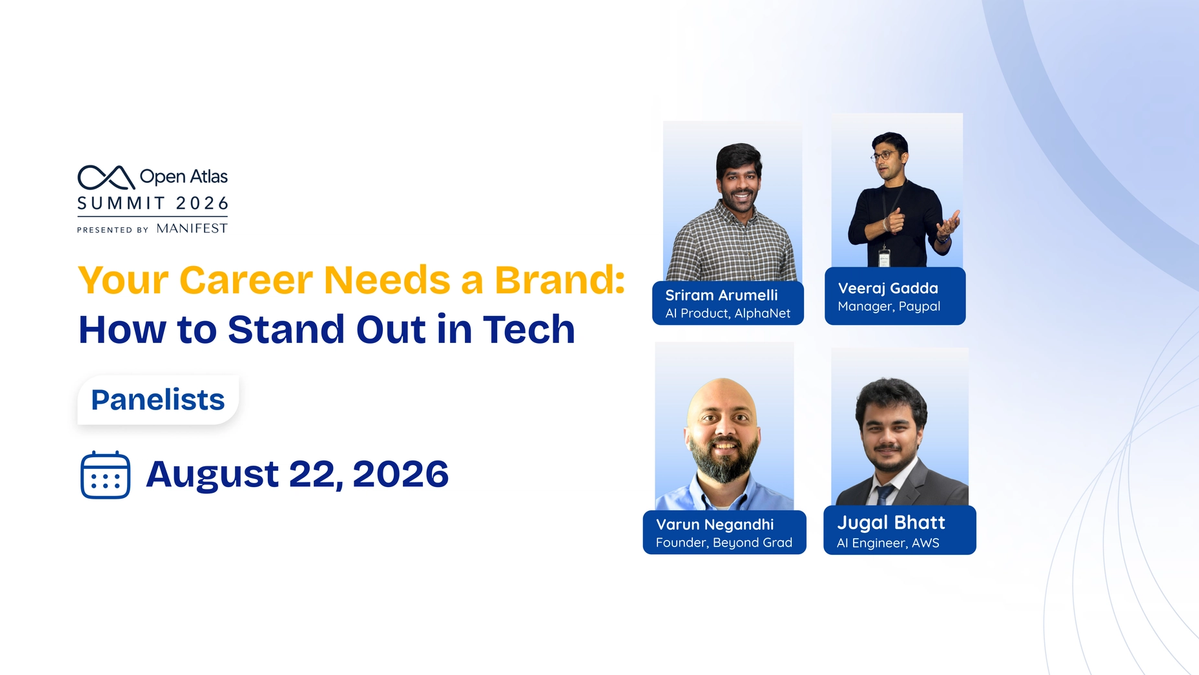 Open Atlas
SUMMIT 2026
PRESENTED BY MANIFEST

Your Career Needs a Brand:
How to Stand Out in Tech

Panelists

August 22, 2026

Sriram Arumelli
AI Product, AlphaNet

Veeraj Gadda
Manager, Paypal

Varun Negandhi
Founder, Beyond Grad

Jugal Bhatt
AI Engineer, AWS